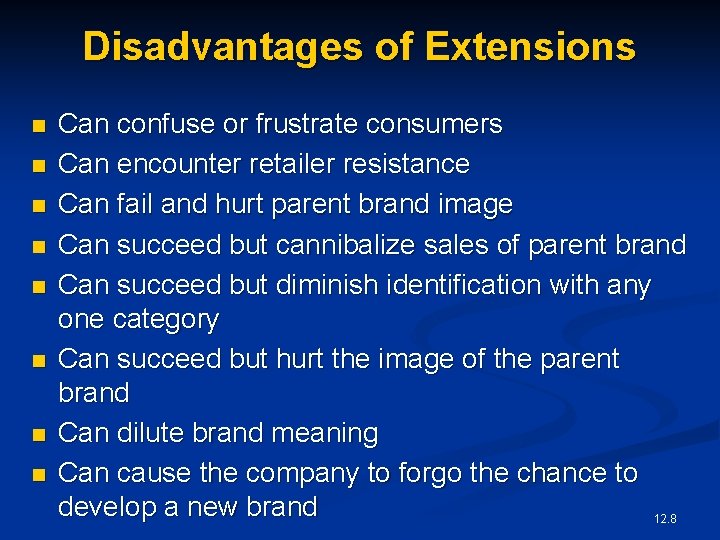 Disadvantages of Extensions

- Can confuse or frustrate consumers
- Can encounter retailer resistance
- Can fail and hurt parent brand image
- Can succeed but cannibalize sales of parent brand
- Can succeed but diminish identification with any one category
- Can succeed but hurt the image of the parent brand
- Can dilute brand meaning
- Can cause the company to forgo the chance to develop a new brand

12.8